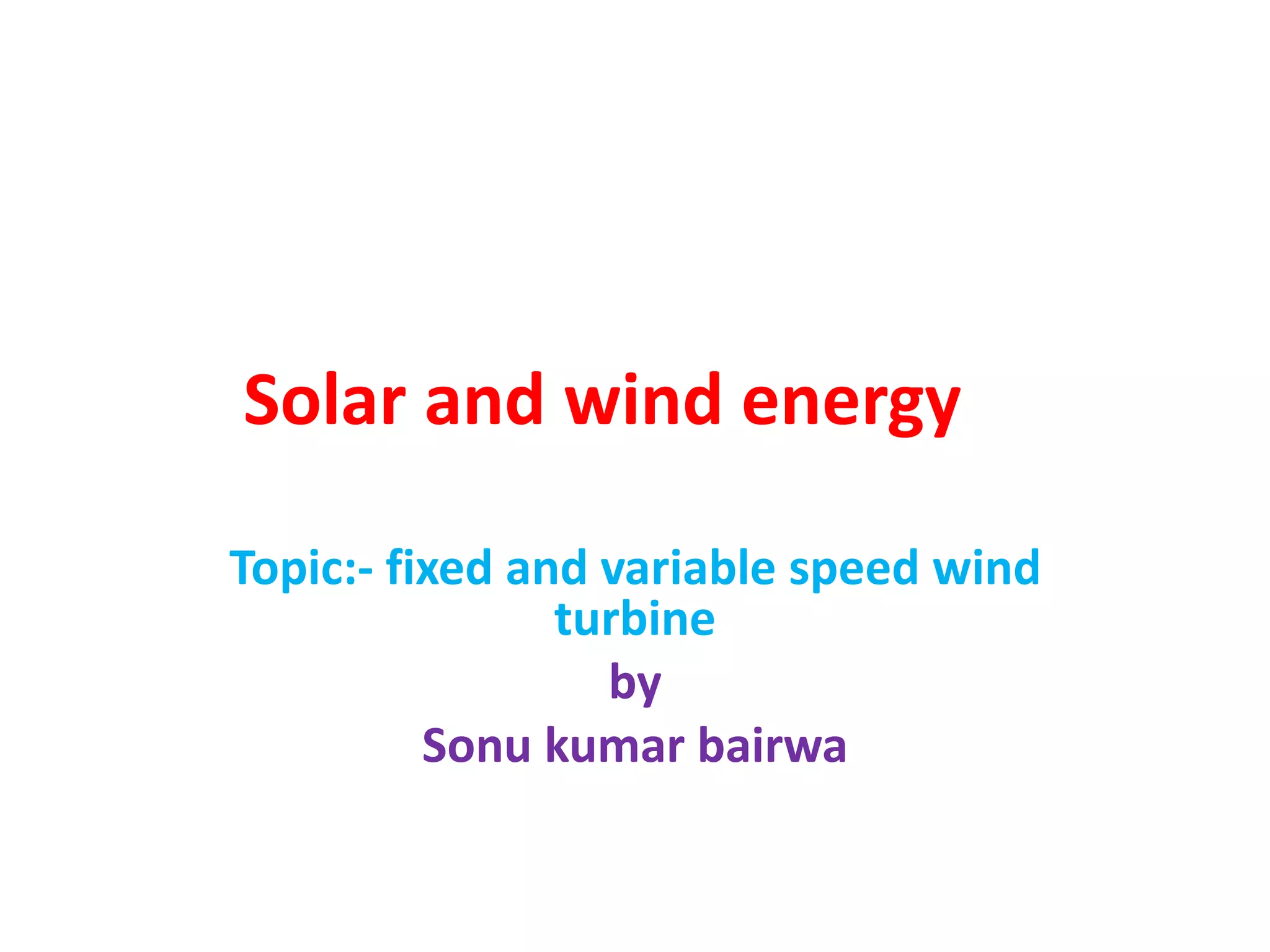 Solar and wind energy

Topic:- fixed and variable speed wind turbine

by

Sonu kumar bairwa